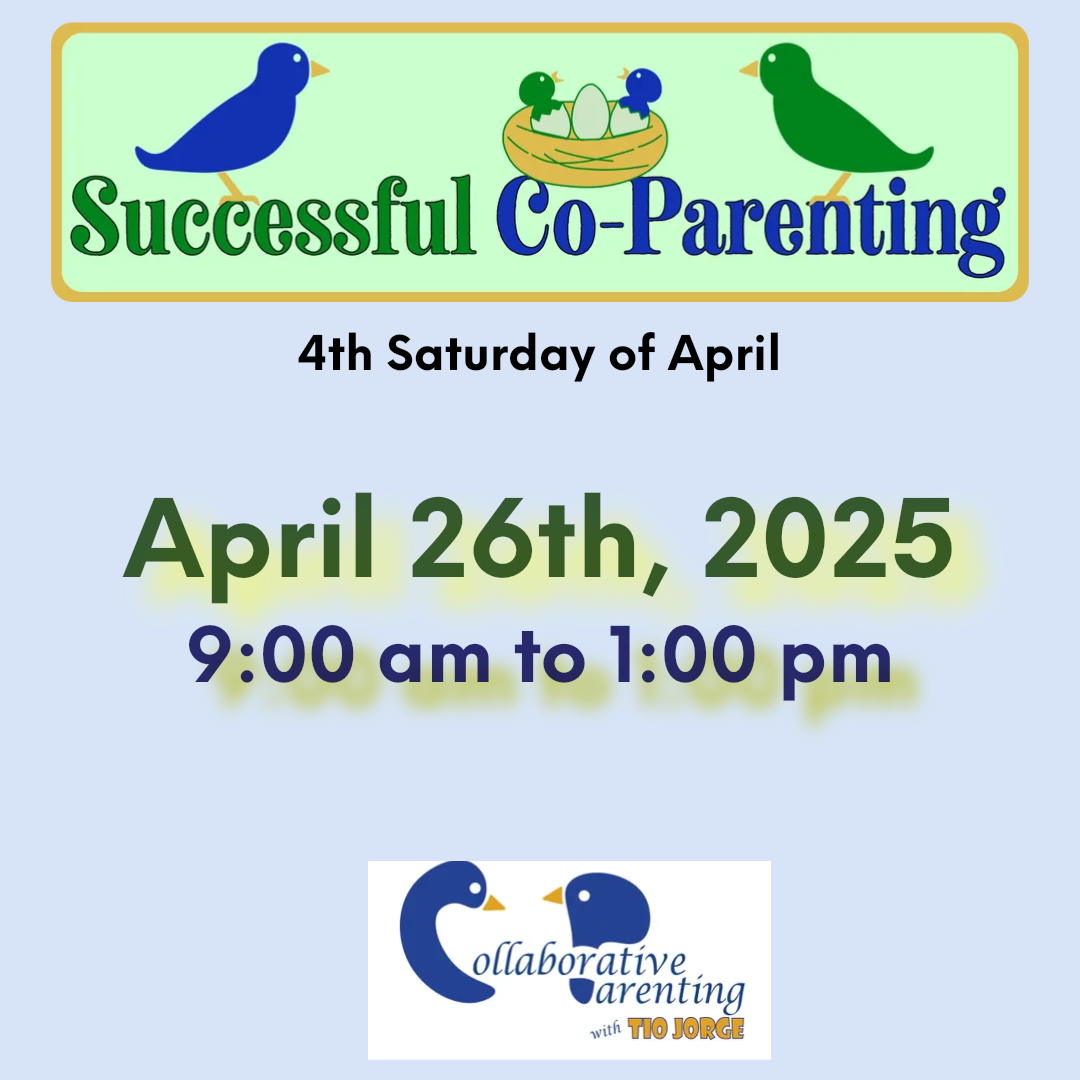 Successful Co-Parenting

4th Saturday of April

April 26th, 2025

9:00 am to 1:00 pm

Collaborative Parenting with TIO JORGE